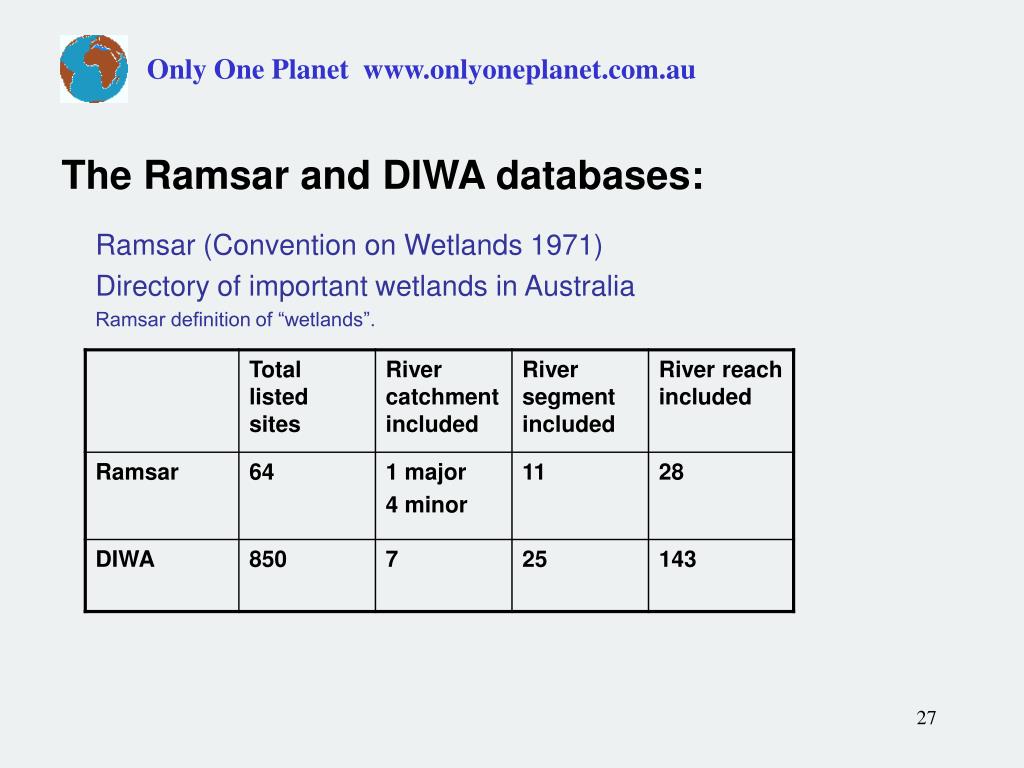 Only One Planet www.onlyoneplanet.com.au

The Ramsar and DIWA databases:

Ramsar (Convention on Wetlands 1971)

Directory of important wetlands in Australia

Ramsar definition of “wetlands”.

| | Total listed sites | River catchment included | River segment included | River reach included |
|---|---|---|---|---|
| Ramsar | 64 | 1 major 4 minor | 11 | 28 |
| DIWA | 850 | 7 | 25 | 143 |

27